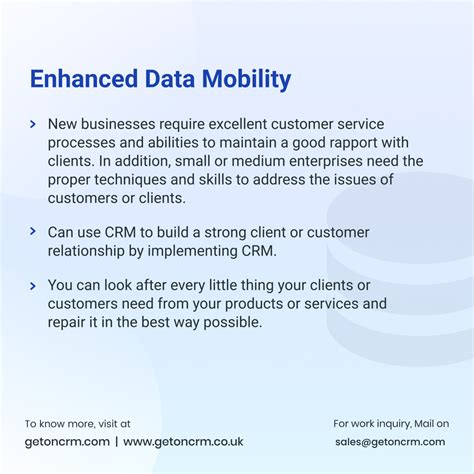 Enhanced Data Mobility

> New businesses require excellent customer service processes and abilities to maintain a good rapport with clients. In addition, small or medium enterprises need the proper techniques and skills to address the issues of customers or clients.

> Can use CRM to build a strong client or customer relationship by implementing CRM.

> You can look after every little thing your clients or customers need from your products or services and repair it in the best way possible.

To know more, visit at
getoncrm.com | www.getoncrm.co.uk

For work inquiry, Mail on
sales@getoncrm.com